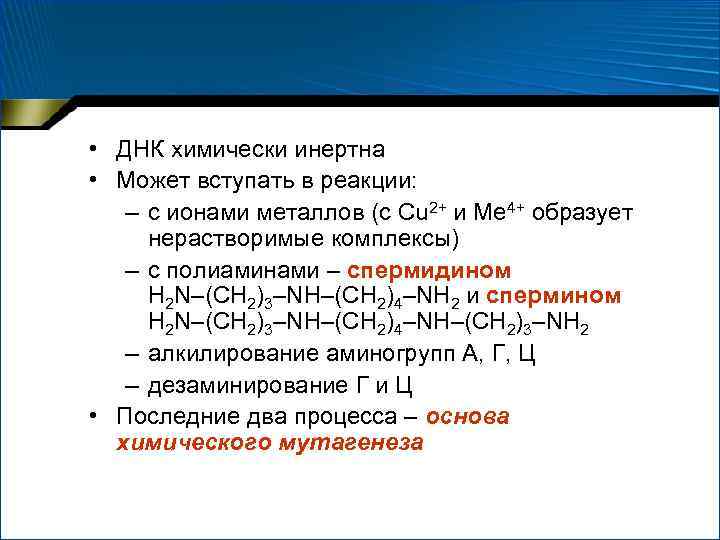 • ДНК химически инертна
• Может вступать в реакции:
– с ионами металлов (с $Cu^{2+}$ и $Me^{4+}$ образует нерастворимые комплексы)
– с полиаминами – спермидином $H_2N–(CH_2)_3–NH–(CH_2)_4–NH_2$ и спермином $H_2N–(CH_2)_3–NH–(CH_2)_4–NH–(CH_2)_3–NH_2$
– алкилирование аминогрупп А, Г, Ц
– дезаминирование Г и Ц
• Последние два процесса – основа химического мутагенеза